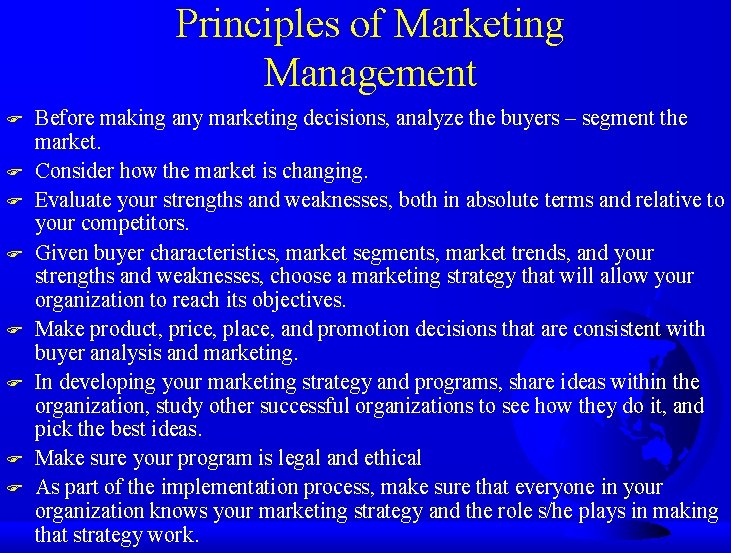 Principles of Marketing Management

☛ Before making any marketing decisions, analyze the buyers – segment the market.

☛ Consider how the market is changing.

☛ Evaluate your strengths and weaknesses, both in absolute terms and relative to your competitors.

☛ Given buyer characteristics, market segments, market trends, and your strengths and weaknesses, choose a marketing strategy that will allow your organization to reach its objectives.

☛ Make product, price, place, and promotion decisions that are consistent with buyer analysis and marketing.

☛ In developing your marketing strategy and programs, share ideas within the organization, study other successful organizations to see how they do it, and pick the best ideas.

☛ Make sure your program is legal and ethical

☛ As part of the implementation process, make sure that everyone in your organization knows your marketing strategy and the role s/he plays in making that strategy work.